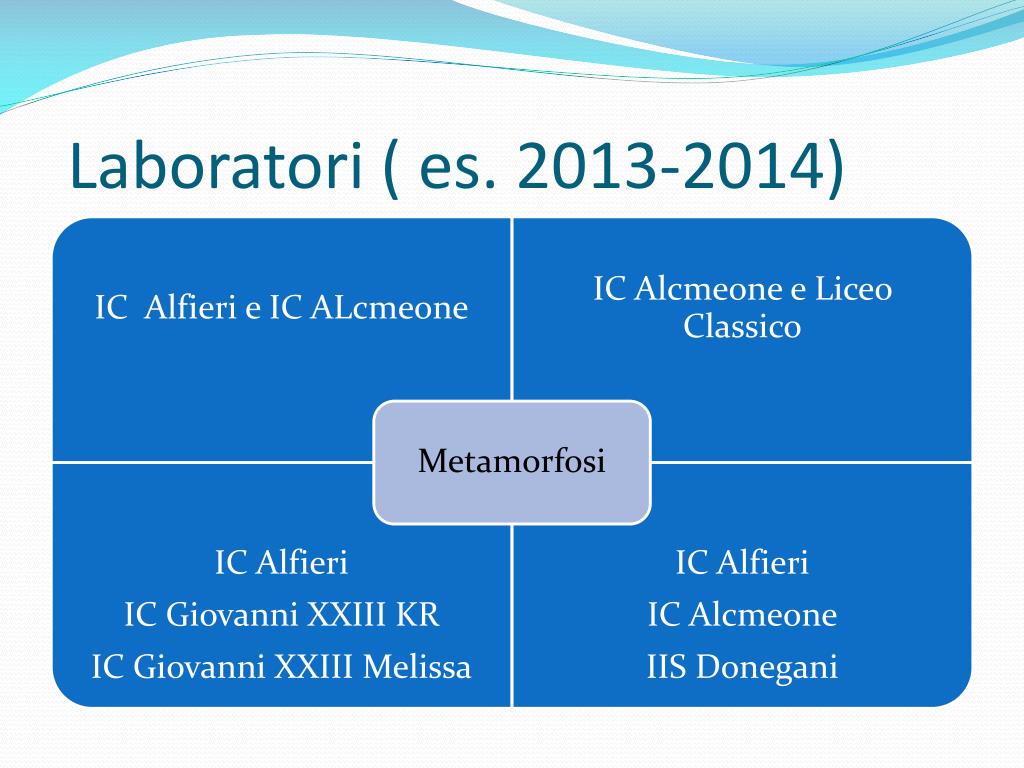 Laboratori ( es. 2013-2014)

IC Alfieri e IC ALcmeone

IC Alcmeone e Liceo Classico

Metamorfosi

IC Alfieri
IC Giovanni XXIII KR
IC Giovanni XXIII Melissa

IC Alfieri
IC Alcmeone
IIS Donegani